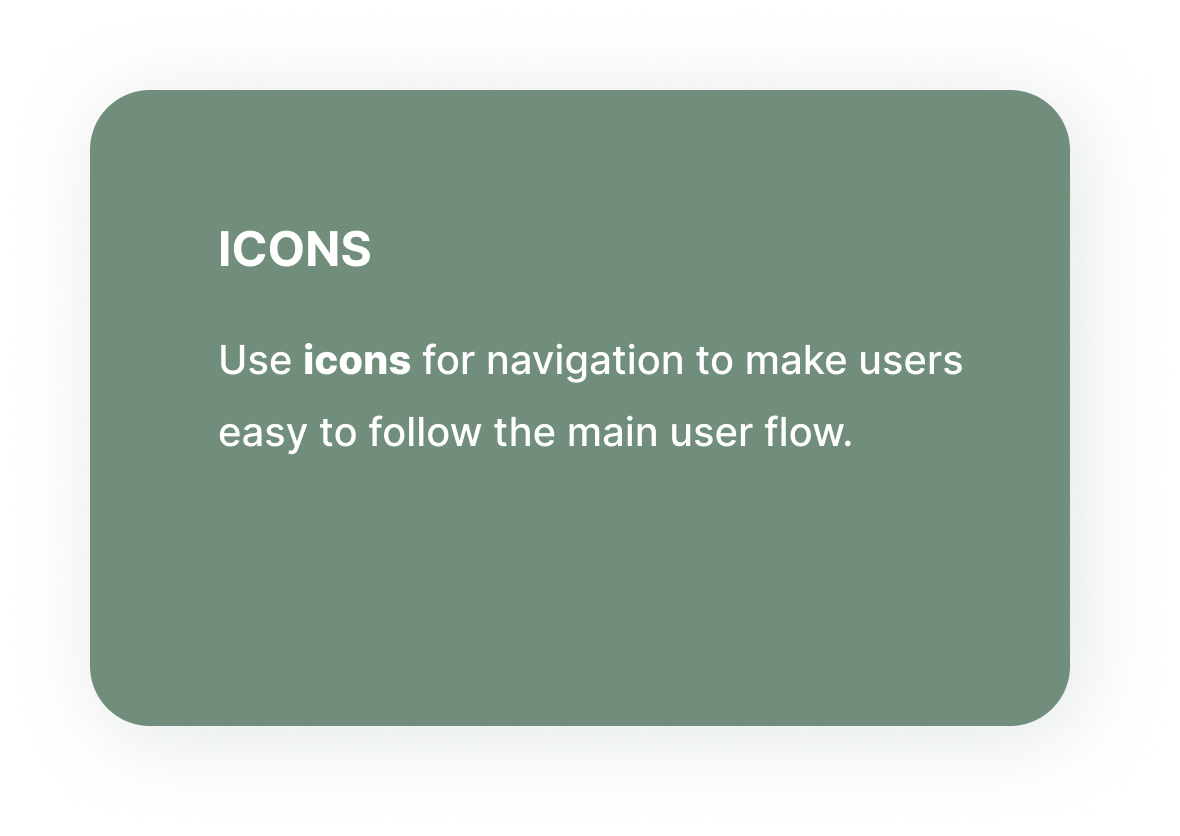 ICONS

Use icons for navigation to make users easy to follow the main user flow.